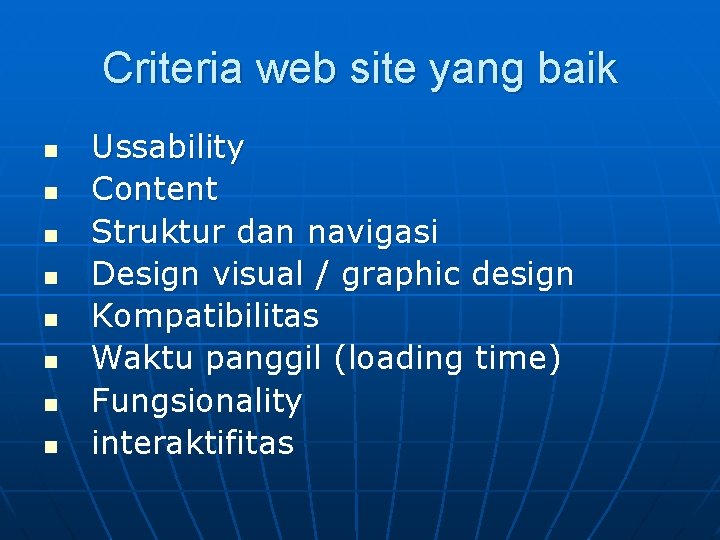 Criteria web site yang baik

- Ussability
- Content
- Struktur dan navigasi
- Design visual / graphic design
- Kompatibilitas
- Waktu panggil (loading time)
- Fungsionality
- interaktifitas